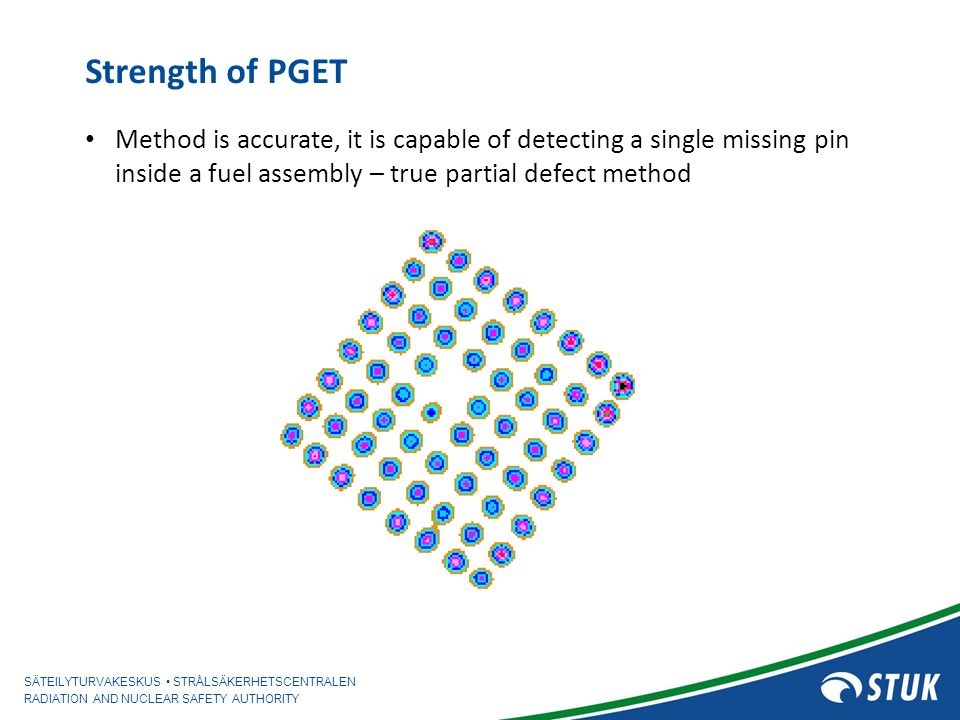 Strength of PGET

• Method is accurate, it is capable of detecting a single missing pin inside a fuel assembly – true partial defect method

SÄTEILYTURVAKESKUS • STRÅLSÄKERHETSCENTRALEN
RADIATION AND NUCLEAR SAFETY AUTHORITY

STUK